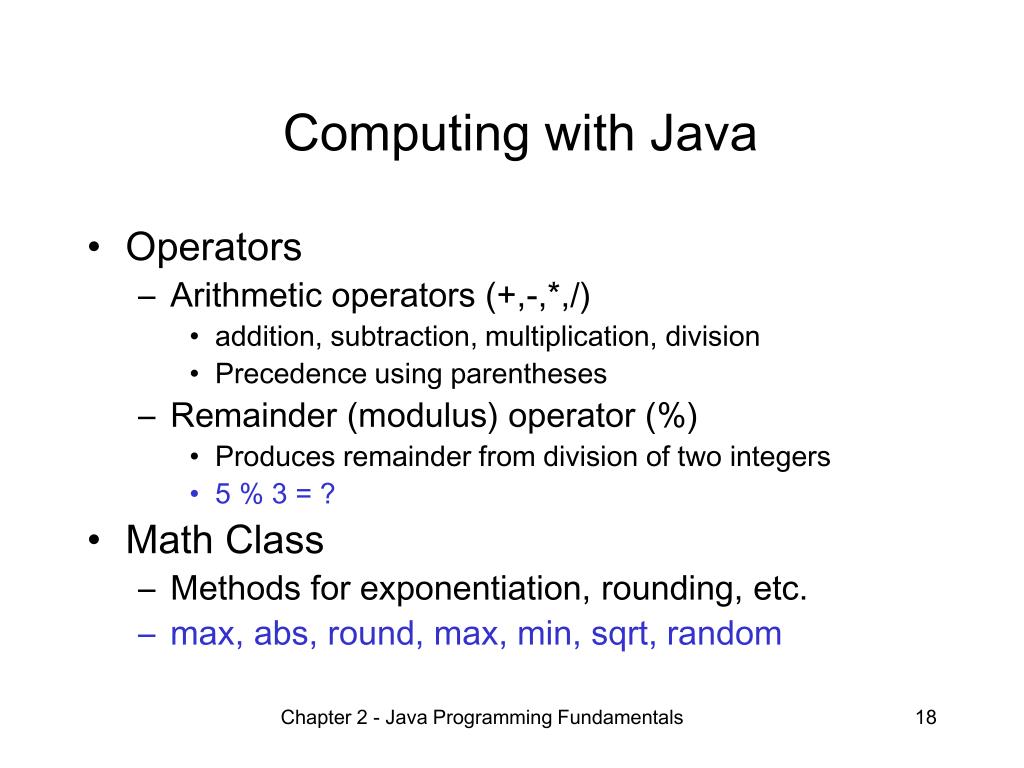 Computing with Java

• Operators
– Arithmetic operators (+,-,*,/)
• addition, subtraction, multiplication, division
• Precedence using parentheses
– Remainder (modulus) operator (%)
• Produces remainder from division of two integers
• 5 % 3 = ?
• Math Class
– Methods for exponentiation, rounding, etc.
– max, abs, round, max, min, sqrt, random

Chapter 2 - Java Programming Fundamentals

18